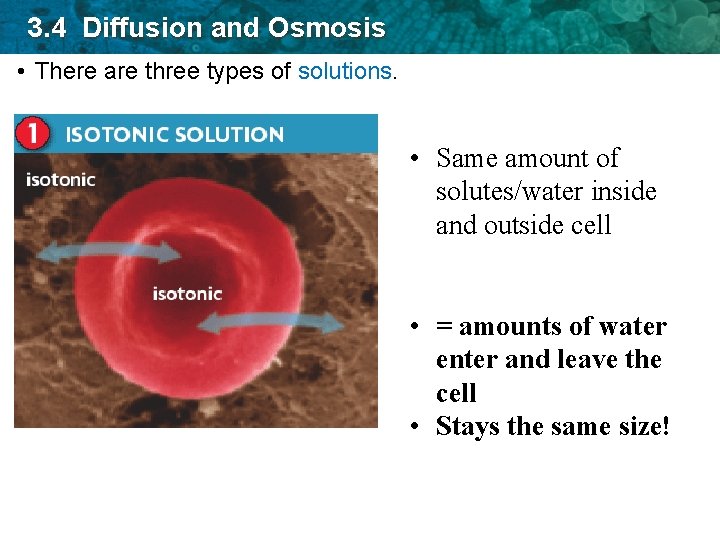 3.4 Diffusion and Osmosis

• There are three types of solutions.

1 ISOTONIC SOLUTION

isotonic

isotonic

• Same amount of solutes/water inside and outside cell

• = amounts of water enter and leave the cell
• Stays the same size!